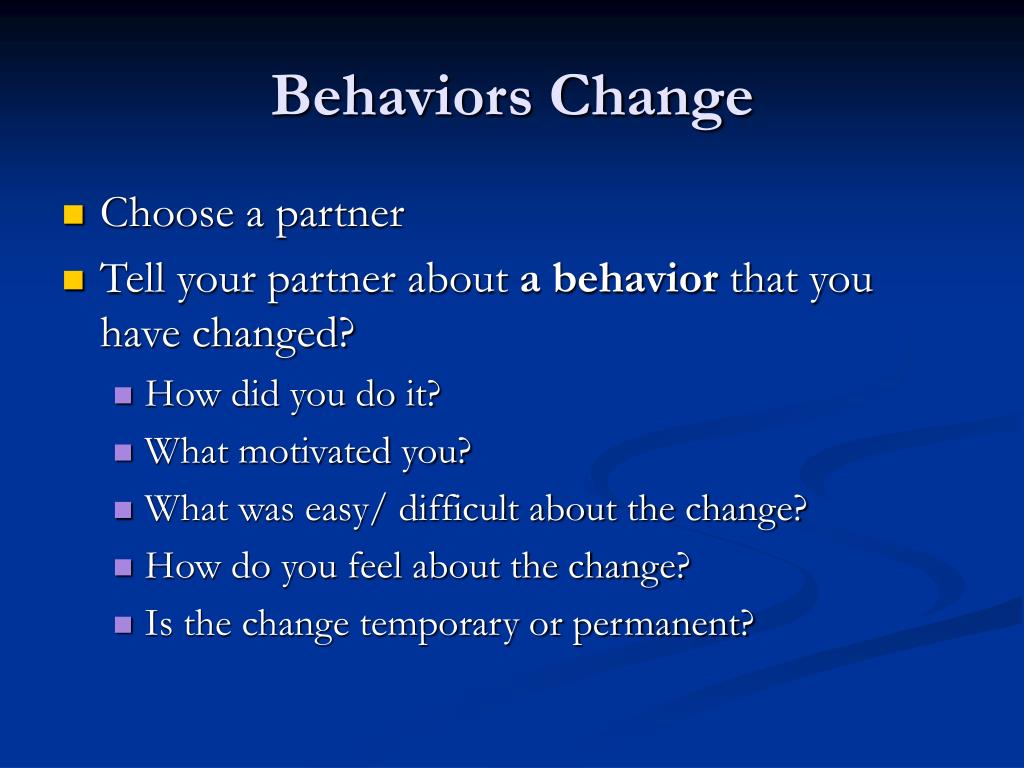 Behaviors Change

Choose a partner

Tell your partner about a behavior that you have changed?

How did you do it?

What motivated you?

What was easy/ difficult about the change?

How do you feel about the change?

Is the change temporary or permanent?